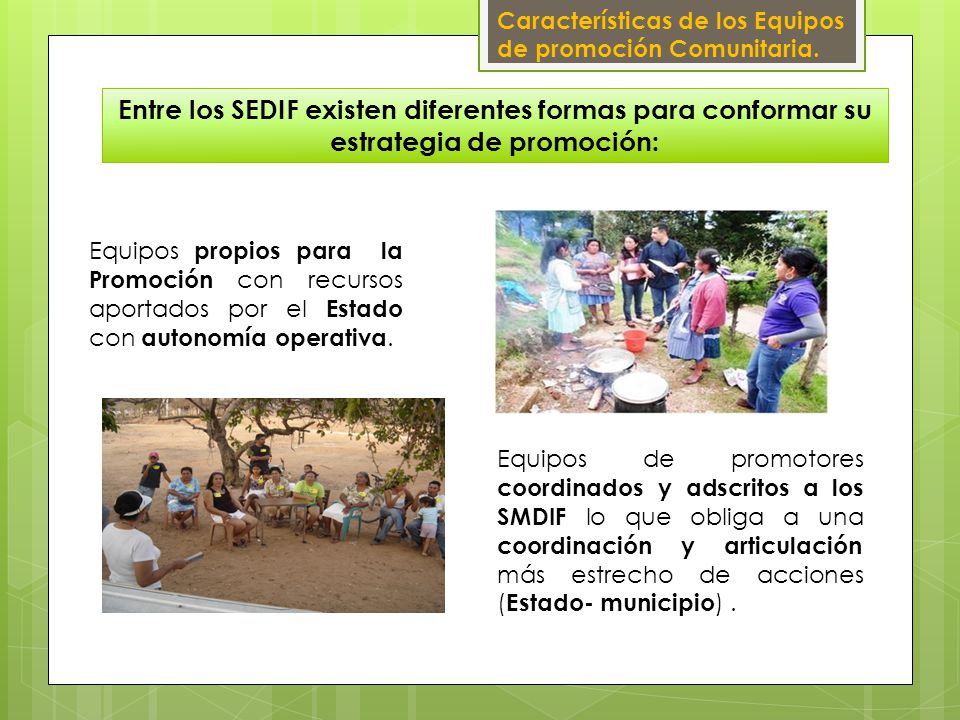 Características de los Equipos de promoción Comunitaria.

Entre los SEDIF existen diferentes formas para conformar su estrategia de promoción:

Equipos propios para la Promoción con recursos aportados por el Estado con autonomía operativa.

Equipos de promotores coordinados y adscritos a los SMDIF lo que obliga a una coordinación y articulación más estrecho de acciones (Estado- municipio) .